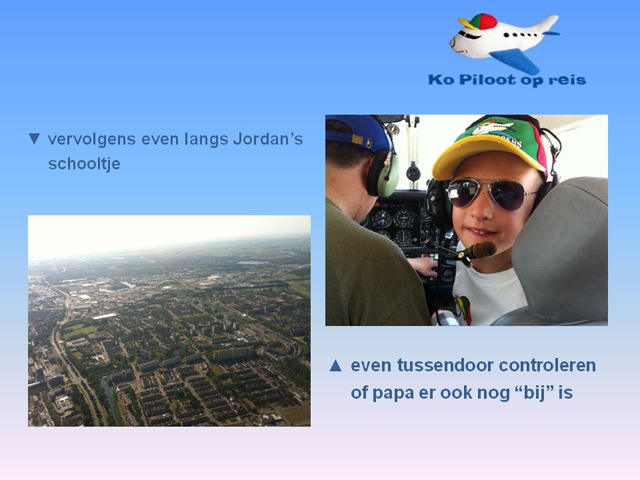 Ko Piloot op reis

▼ vervolgens even langs Jordan's schooltje

▲ even tussendoor controleren of papa er ook nog "bij" is